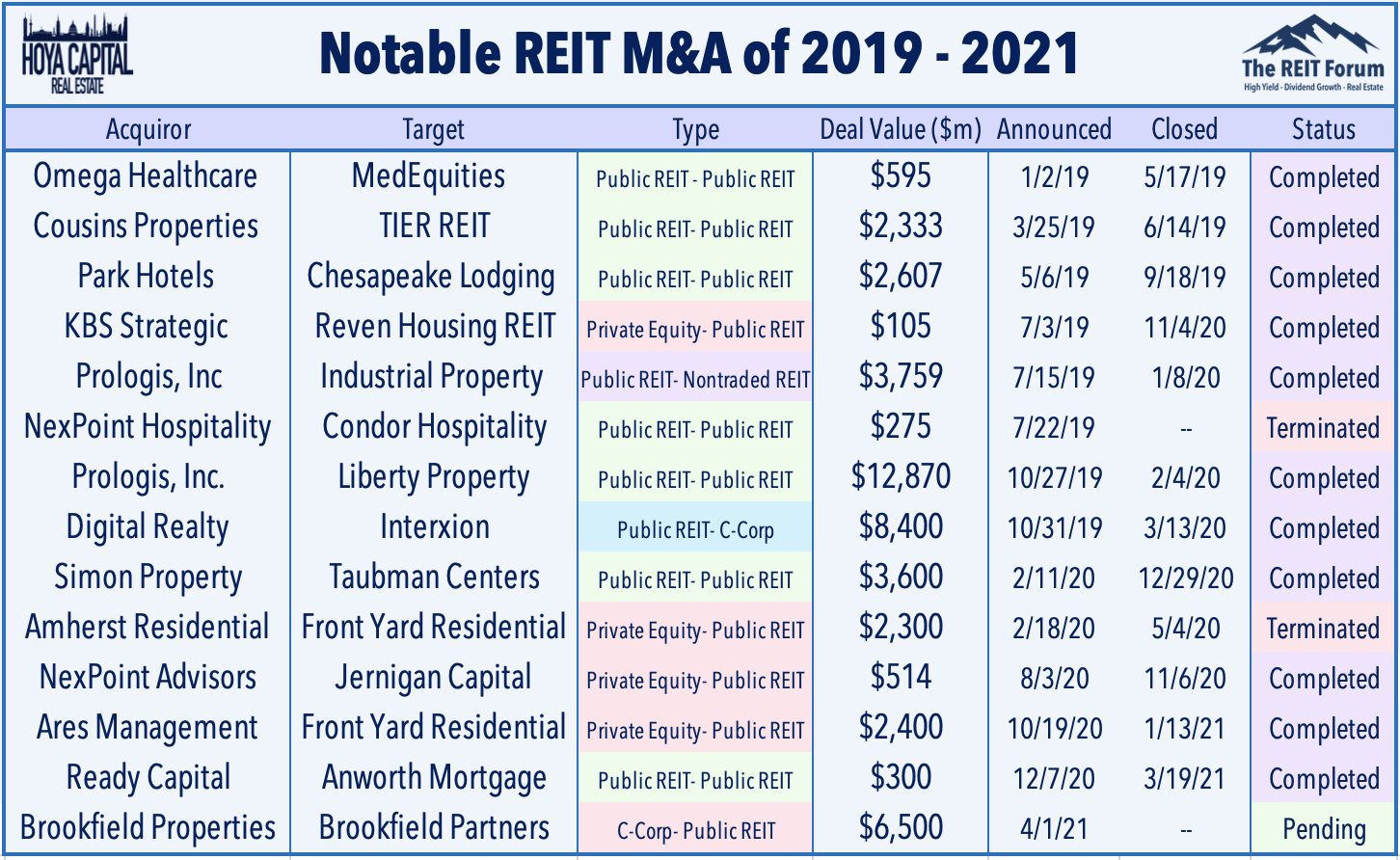 HOYA CAPITAL REAL ESTATE

Notable REIT M&A of 2019 - 2021

The REIT Forum
High Yield - Dividend Growth - Real Estate

| Acquiror | Target | Type | Deal Value ($m) | Announced | Closed | Status |
|---|---|---|---|---|---|---|
| Omega Healthcare | MedEquities | Public REIT - Public REIT | $595 | 1/2/19 | 5/17/19 | Completed |
| Cousins Properties | TIER REIT | Public REIT- Public REIT | $2,333 | 3/25/19 | 6/14/19 | Completed |
| Park Hotels | Chesapeake Lodging | Public REIT- Public REIT | $2,607 | 5/6/19 | 9/18/19 | Completed |
| KBS Strategic | Reven Housing REIT | Private Equity- Public REIT | $105 | 7/3/19 | 11/4/20 | Completed |
| Prologis, Inc | Industrial Property | Public REIT- Nontraded REIT | $3,759 | 7/15/19 | 1/8/20 | Completed |
| NexPoint Hospitality | Condor Hospitality | Public REIT- Public REIT | $275 | 7/22/19 | -- | Terminated |
| Prologis, Inc. | Liberty Property | Public REIT- Public REIT | $12,870 | 10/27/19 | 2/4/20 | Completed |
| Digital Realty | Interxion | Public REIT- C-Corp | $8,400 | 10/31/19 | 3/13/20 | Completed |
| Simon Property | Taubman Centers | Public REIT- Public REIT | $3,600 | 2/11/20 | 12/29/20 | Completed |
| Amherst Residential | Front Yard Residential | Private Equity- Public REIT | $2,300 | 2/18/20 | 5/4/20 | Terminated |
| NexPoint Advisors | Jernigan Capital | Private Equity- Public REIT | $514 | 8/3/20 | 11/6/20 | Completed |
| Ares Management | Front Yard Residential | Private Equity- Public REIT | $2,400 | 10/19/20 | 1/13/21 | Completed |
| Ready Capital | Anworth Mortgage | Public REIT- Public REIT | $300 | 12/7/20 | 3/19/21 | Completed |
| Brookfield Properties | Brookfield Partners | C-Corp- Public REIT | $6,500 | 4/1/21 | -- | Pending |